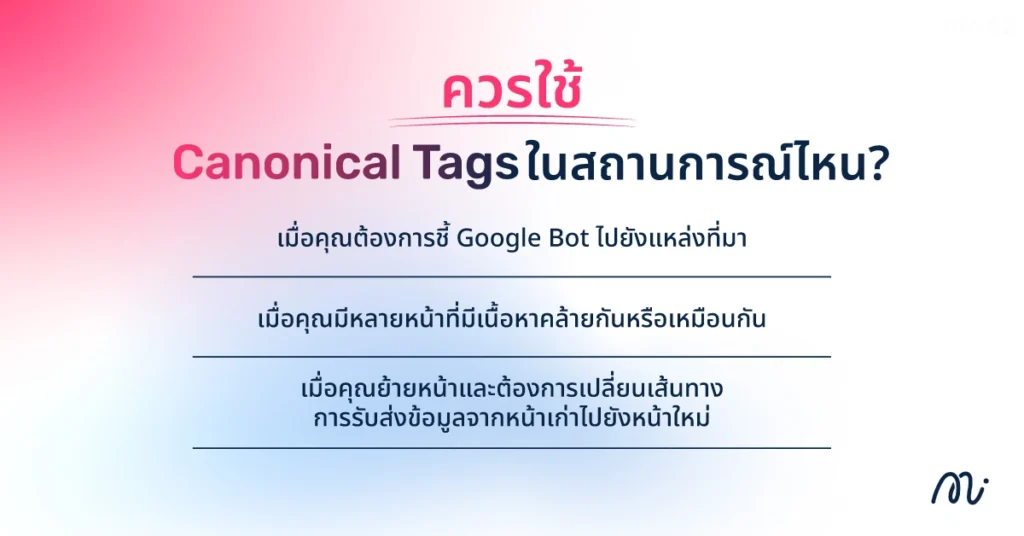 ควรใช้

Canonical Tags ในสถานการณ์ไหน?

เมื่อคุณต้องการชี้ Google Bot ไปยังแหล่งที่มา

เมื่อคุณมีหลายหน้าที่มีเนื้อหาคล้ายกันหรือเหมือนกัน

เมื่อคุณย้ายหน้าและต้องการเปลี่ยนเส้นทาง การรับส่งข้อมูลจากหน้าเก่าไปยังหน้าใหม่